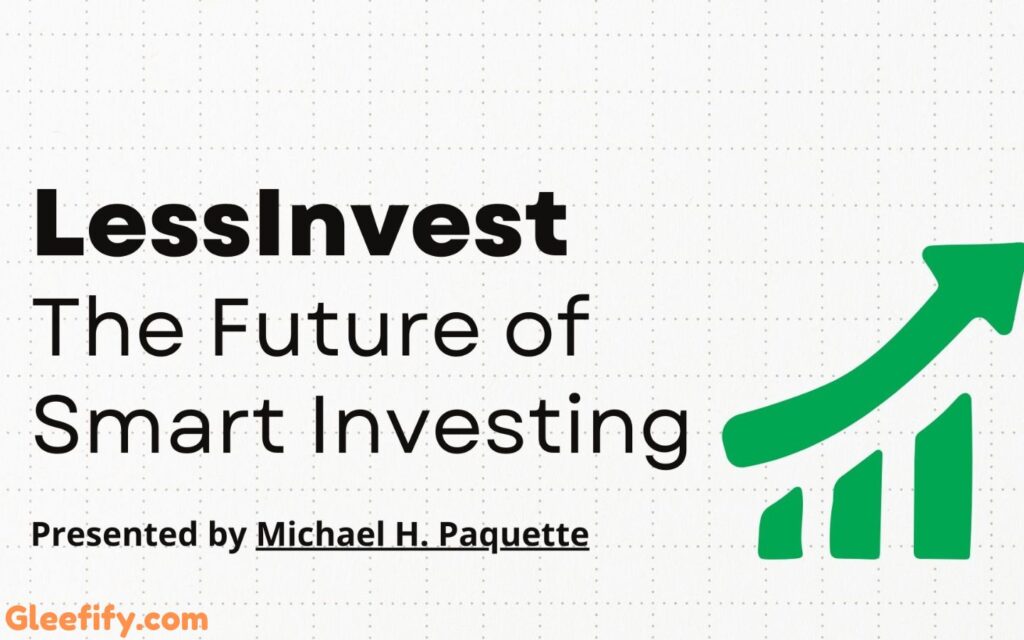 LessInvest
The Future of Smart Investing

Presented by Michael H. Paquette

Gleefify.com